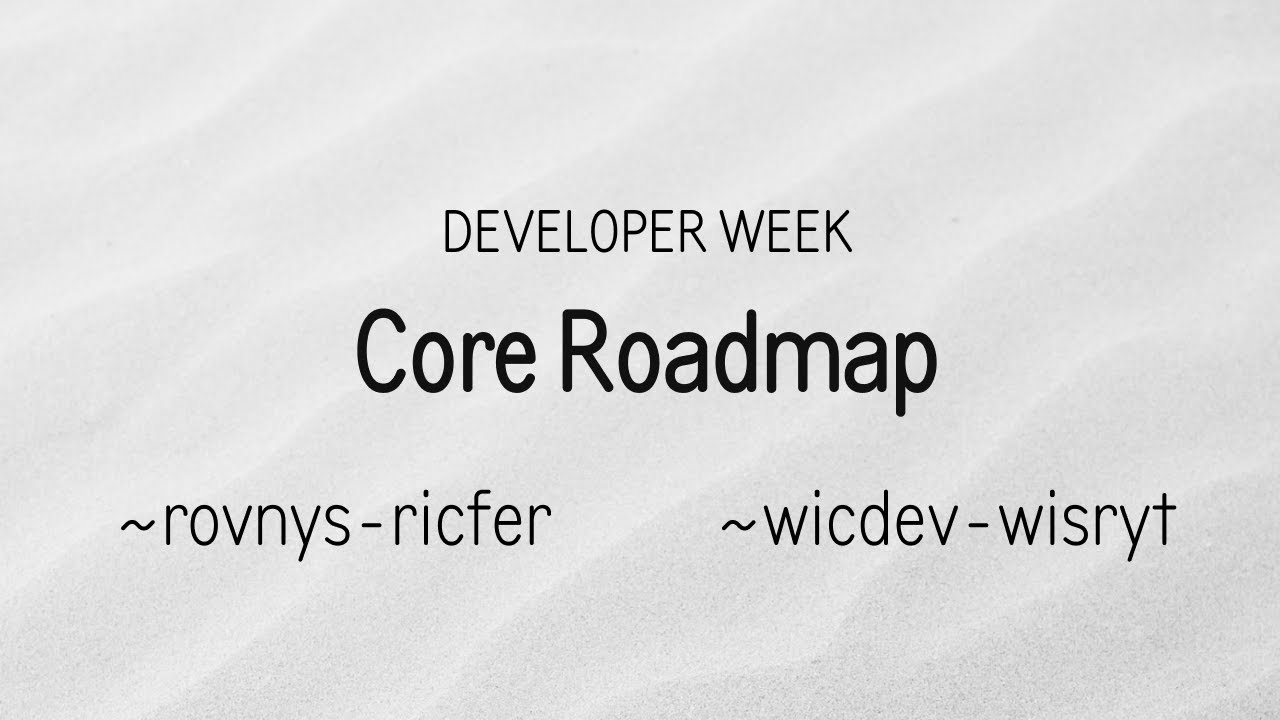 DEVELOPER WEEK

Core Roadmap

~rovnys-ricfer

~wicdev-wisryt